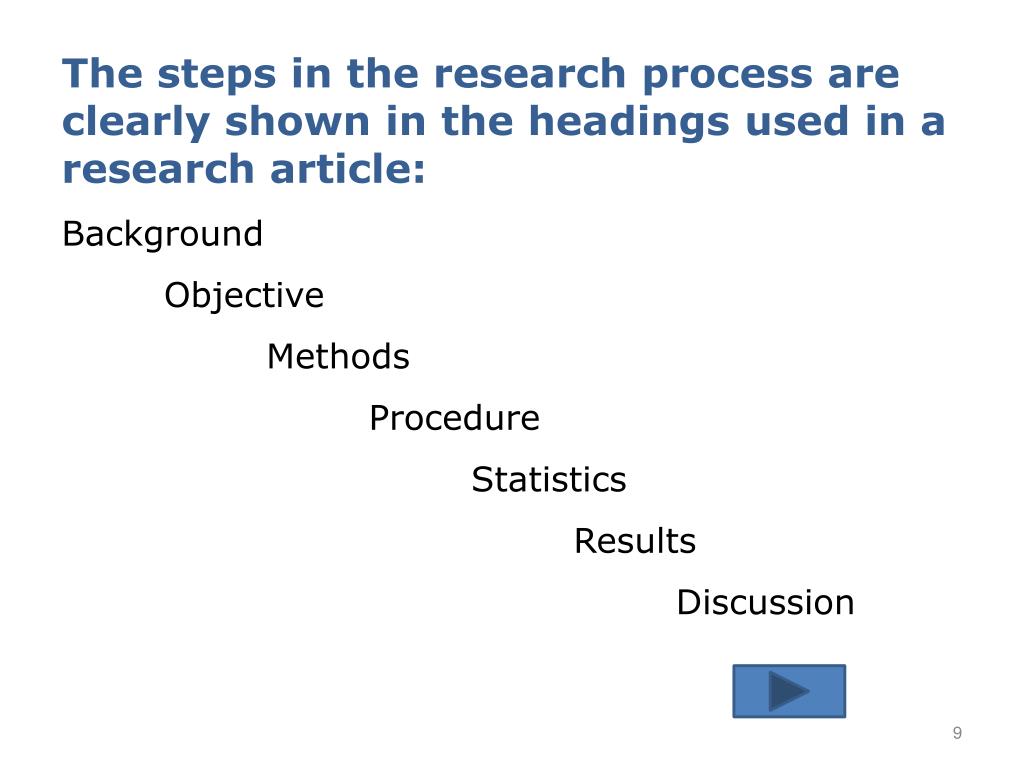 The steps in the research process are clearly shown in the headings used in a research article:

Background

Objective

Methods

Procedure

Statistics

Results

Discussion

9